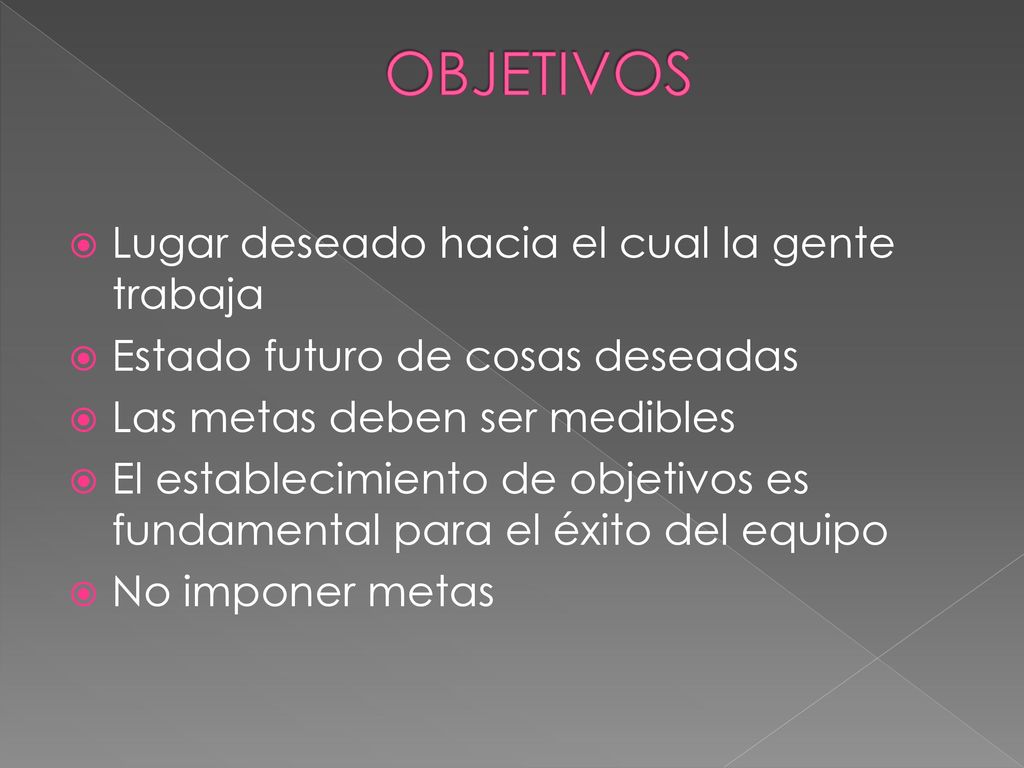 OBJETIVOS

Lugar deseado hacia el cual la gente trabaja

Estado futuro de cosas deseadas

Las metas deben ser medibles

El establecimiento de objetivos es fundamental para el éxito del equipo

No imponer metas